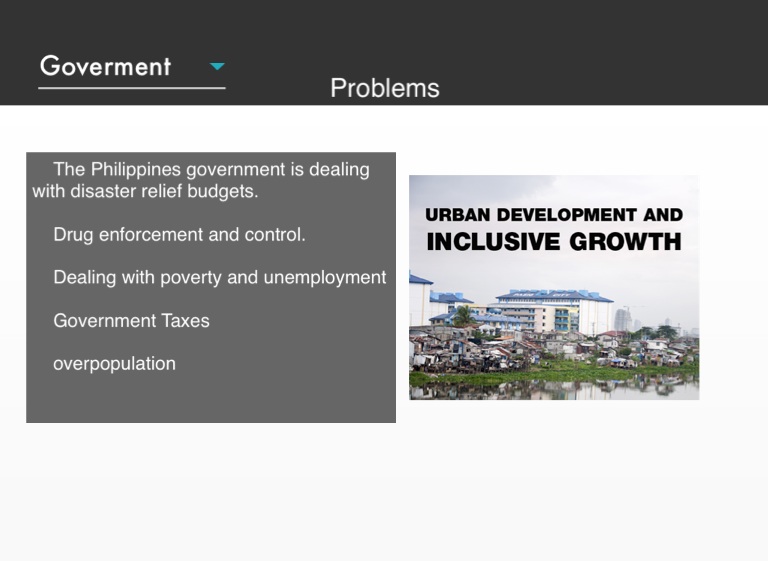 Goverment

Problems

The Philippines government is dealing with disaster relief budgets.

Drug enforcement and control.

Dealing with poverty and unemployment

Government Taxes

overpopulation

URBAN DEVELOPMENT AND INCLUSIVE GROWTH